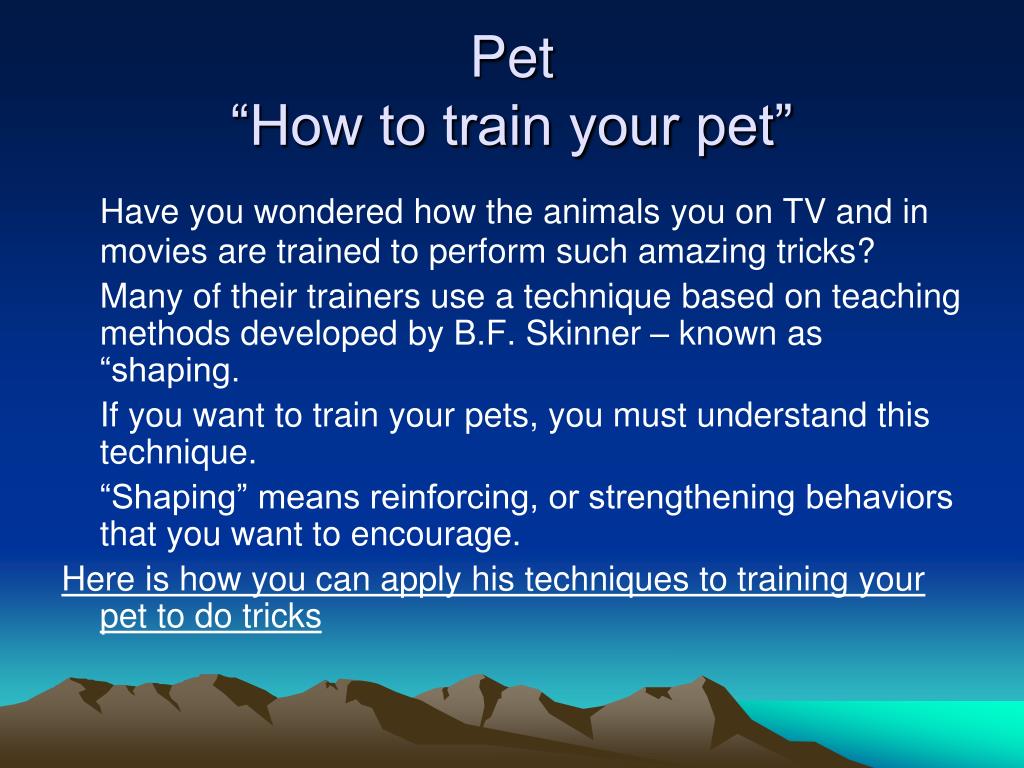 Pet
“How to train your pet”

Have you wondered how the animals you on TV and in movies are trained to perform such amazing tricks?

Many of their trainers use a technique based on teaching methods developed by B.F. Skinner – known as “shaping.

If you want to train your pets, you must understand this technique.

“Shaping” means reinforcing, or strengthening behaviors that you want to encourage.

Here is how you can apply his techniques to training your pet to do tricks